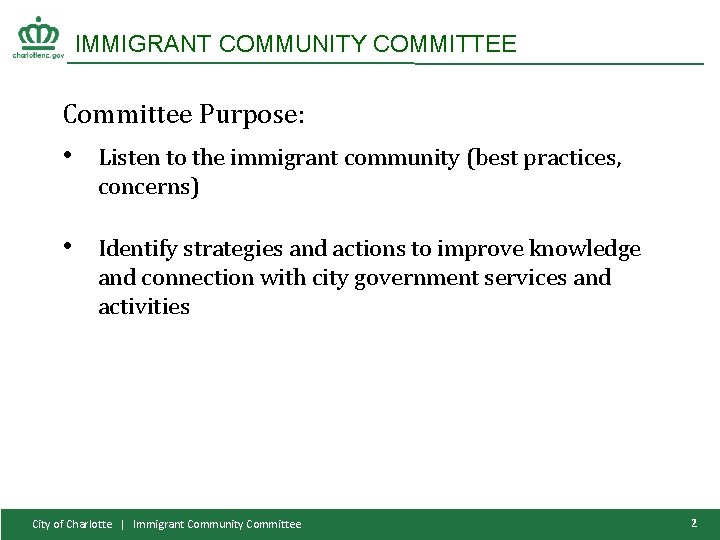 charlottenc.gov

IMMIGRANT COMMUNITY COMMITTEE

Committee Purpose:

• Listen to the immigrant community (best practices, concerns)

• Identify strategies and actions to improve knowledge and connection with city government services and activities

City of Charlotte | Immigrant Community Committee

2